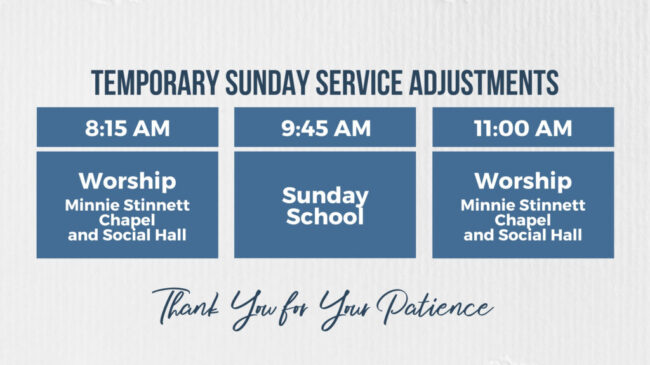 TEMPORARY SUNDAY SERVICE ADJUSTMENTS

| 8:15 AM | 9:45 AM | 11:00 AM |
|---|---|---|
| Worship Minnie Stinnett Chapel and Social Hall | Sunday School | Worship Minnie Stinnett Chapel and Social Hall |

Thank You for Your Patience